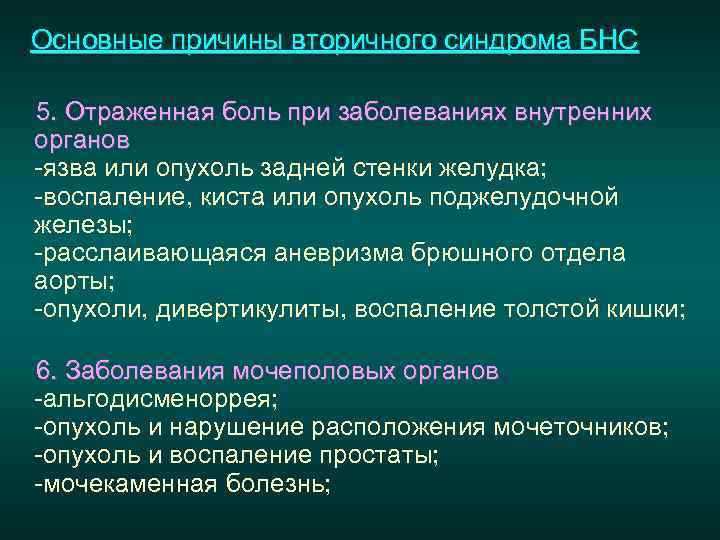 Основные причины вторичного синдрома БНС

5. Отраженная боль при заболеваниях внутренних органов
-язва или опухоль задней стенки желудка;
-воспаление, киста или опухоль поджелудочной железы;
-расслаивающаяся аневризма брюшного отдела аорты;
-опухоли, дивертикулиты, воспаление толстой кишки;

6. Заболевания мочеполовых органов
-альгодисменоррея;
-опухоль и нарушение расположения мочеточников;
-опухоль и воспаление простаты;
-мочекаменная болезнь;